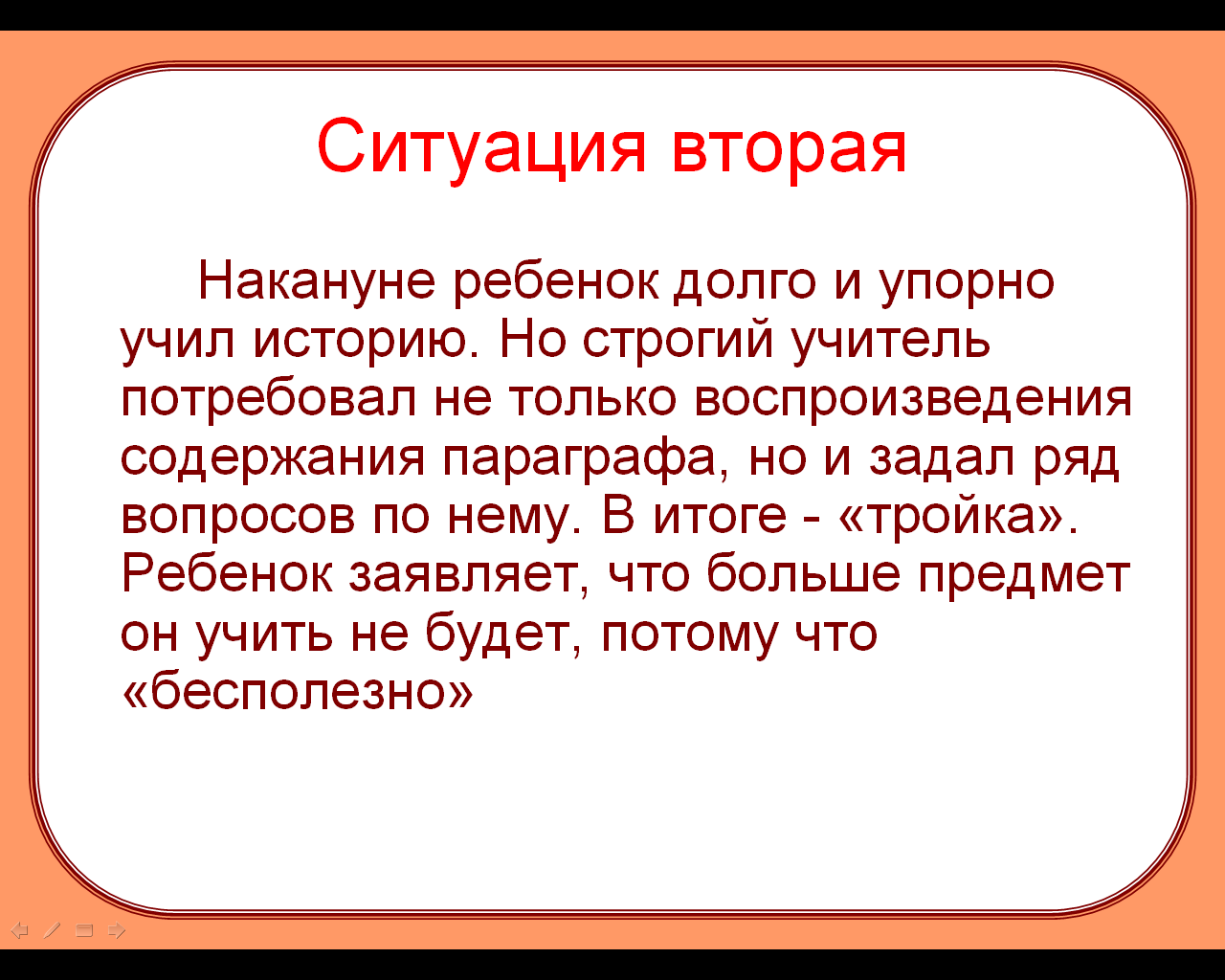 Ситуация вторая

Накануне ребенок долго и упорно учил историю. Но строгий учитель потребовал не только воспроизведения содержания параграфа, но и задал ряд вопросов по нему. В итоге - «тройка». Ребенок заявляет, что больше предмет он учить не будет, потому что «бесполезно»